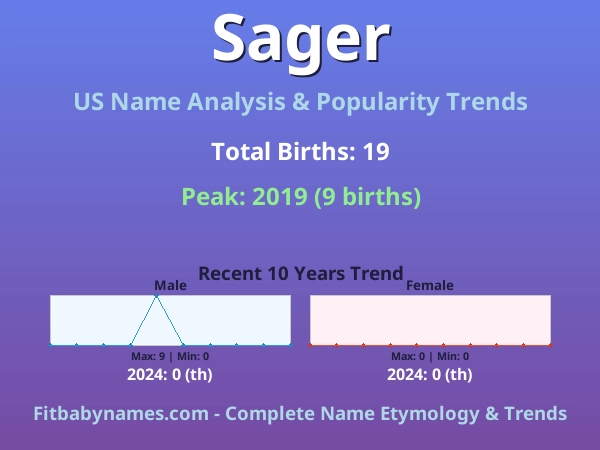 Sager

US Name Analysis & Popularity Trends

Total Births: 19

Peak: 2019 (9 births)

Recent 10 Years Trend

Male

Max: 9 | Min: 0

2024: 0 (th)

Female

Max: 0 | Min: 0

2024: 0 (th)

Fitbabynames.com - Complete Name Etymology & Trends